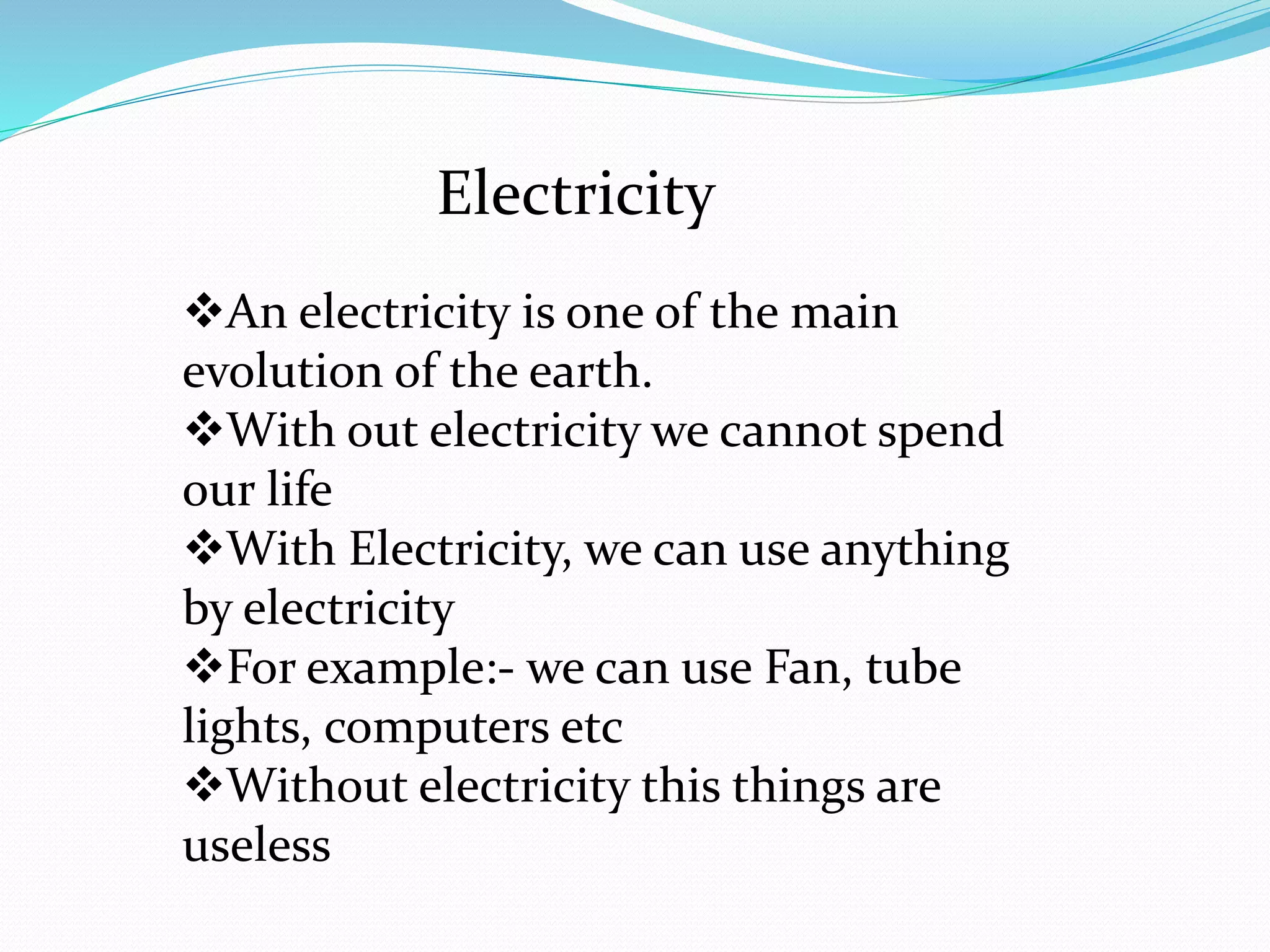 Electricity

❖An electricity is one of the main evolution of the earth.
❖With out electricity we cannot spend our life
❖With Electricity, we can use anything by electricity
❖For example:- we can use Fan, tube lights, computers etc
❖Without electricity this things are useless